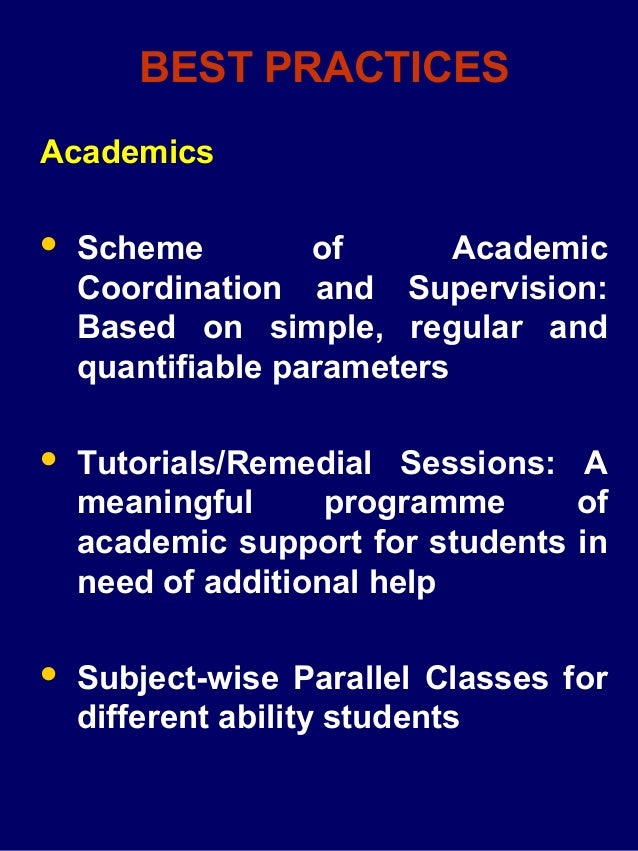 BEST PRACTICES

Academics

• Scheme of Academic Coordination and Supervision: Based on simple, regular and quantifiable parameters

• Tutorials/Remedial Sessions: A meaningful programme of academic support for students in need of additional help

• Subject-wise Parallel Classes for different ability students